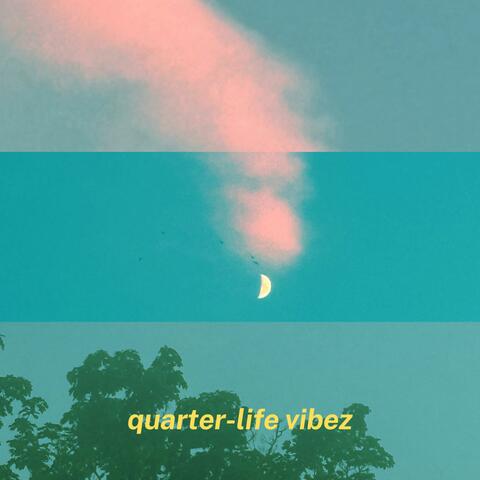 quarter-life vibez